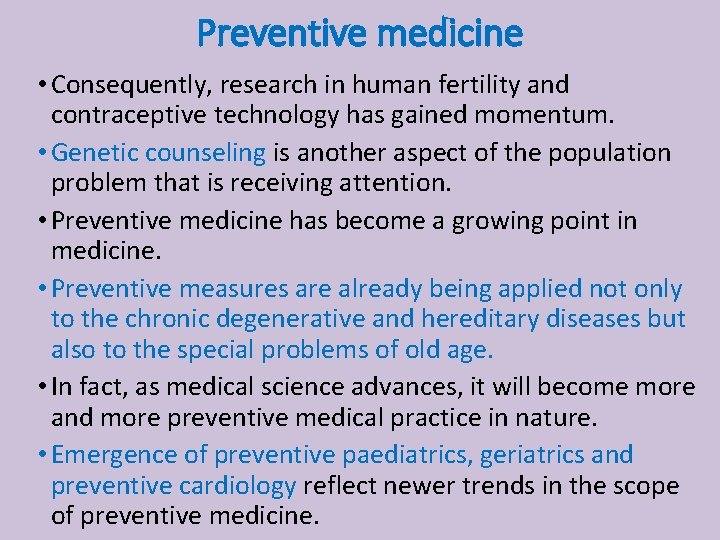 Preventive medicine

• Consequently, research in human fertility and contraceptive technology has gained momentum.

• Genetic counseling is another aspect of the population problem that is receiving attention.

• Preventive medicine has become a growing point in medicine.

• Preventive measures are already being applied not only to the chronic degenerative and hereditary diseases but also to the special problems of old age.

• In fact, as medical science advances, it will become more and more preventive medical practice in nature.

• Emergence of preventive paediatrics, geriatrics and preventive cardiology reflect newer trends in the scope of preventive medicine.